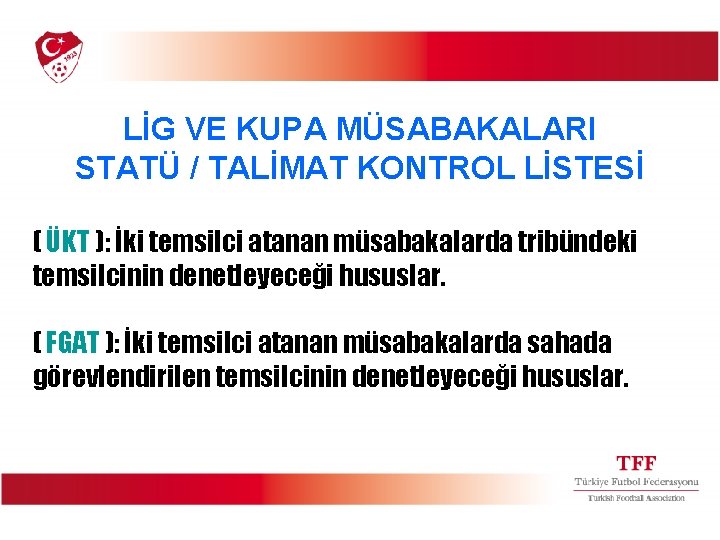 1923

LİG VE KUPA MÜSABAKALARI
STATÜ / TALİMAT KONTROL LİSTESİ

( ÜKT ): İki temsilci atanan müsabakalarda tribündeki temsilcinin denetleyeceği hususlar.

( FGAT ): İki temsilci atanan müsabakalarda sahada görevlendirilen temsilcinin denetleyeceği hususlar.

TFF
Türkiye Futbol Federasyonu
Turkish Football Association